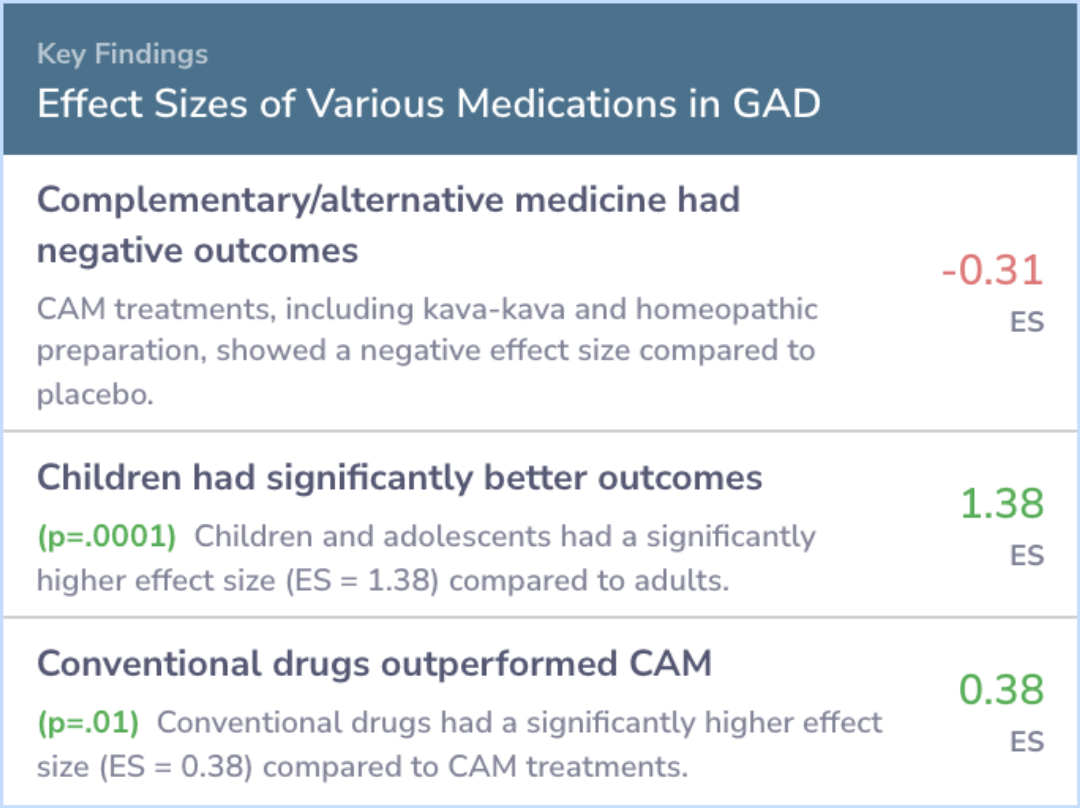 Key Findings
Effect Sizes of Various Medications in GAD

Complementary/alternative medicine had negative outcomes

CAM treatments, including kava-kava and homeopathic preparation, showed a negative effect size compared to placebo.

-0.31
ES

Children had significantly better outcomes

(p=.0001) Children and adolescents had a significantly higher effect size (ES = 1.38) compared to adults.

1.38
ES

Conventional drugs outperformed CAM

(p=.01) Conventional drugs had a significantly higher effect size (ES = 0.38) compared to CAM treatments.

0.38
ES